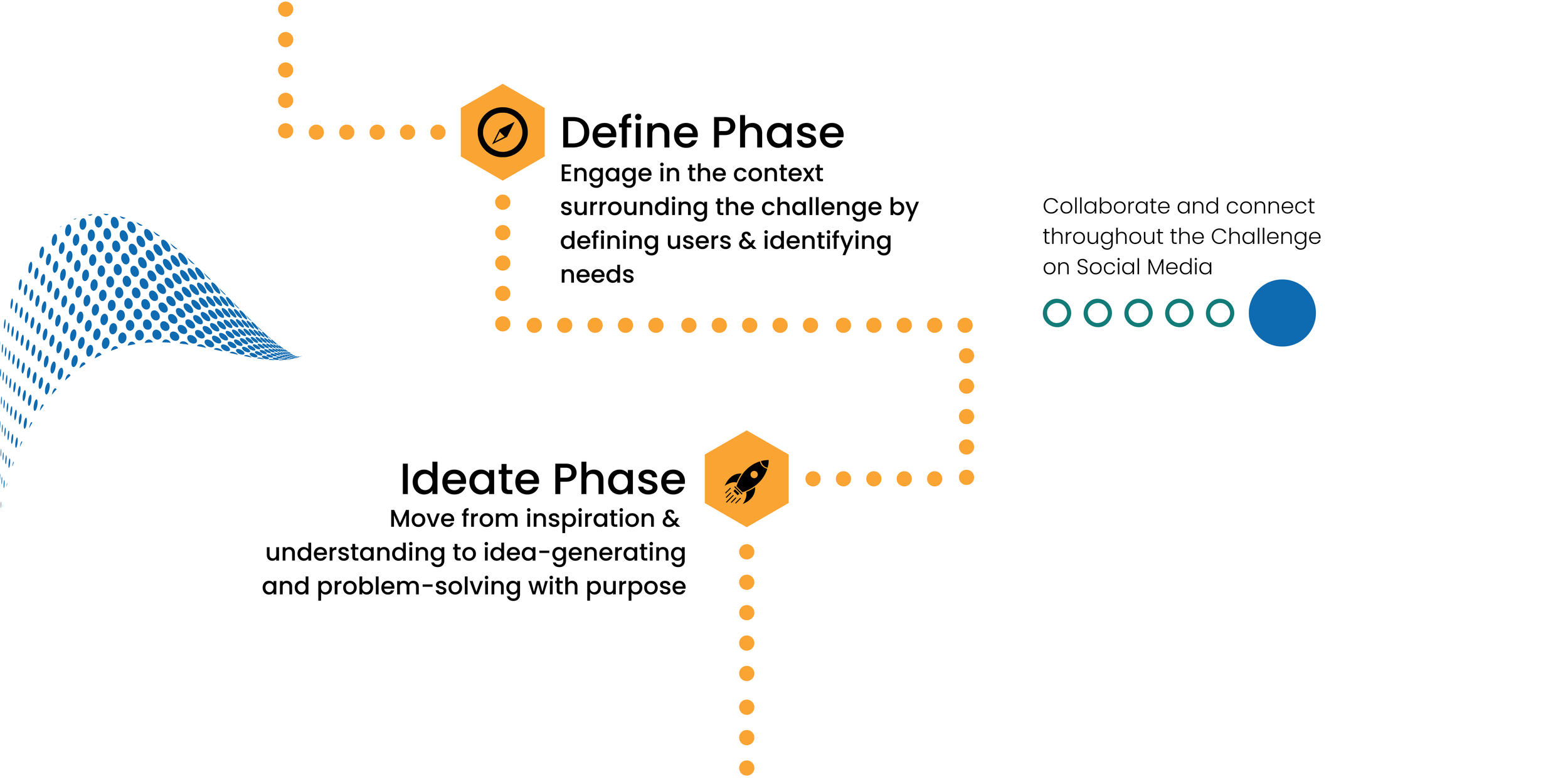 Define Phase
Engage in the context surrounding the challenge by defining users & identifying needs

Collaborate and connect throughout the Challenge on Social Media

Ideate Phase
Move from inspiration & understanding to idea-generating and problem-solving with purpose